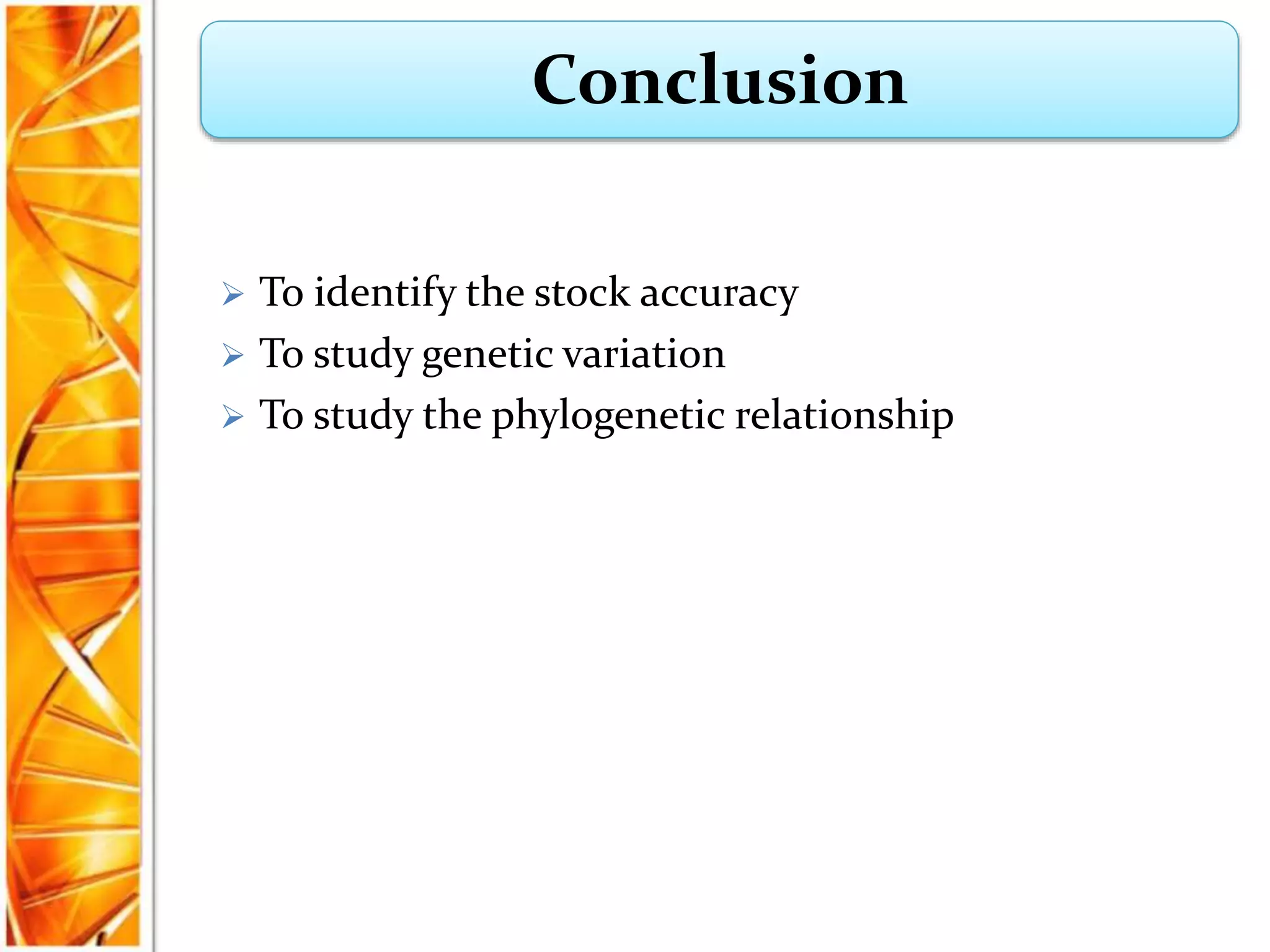 Conclusion

➢ To identify the stock accuracy
➢ To study genetic variation
➢ To study the phylogenetic relationship